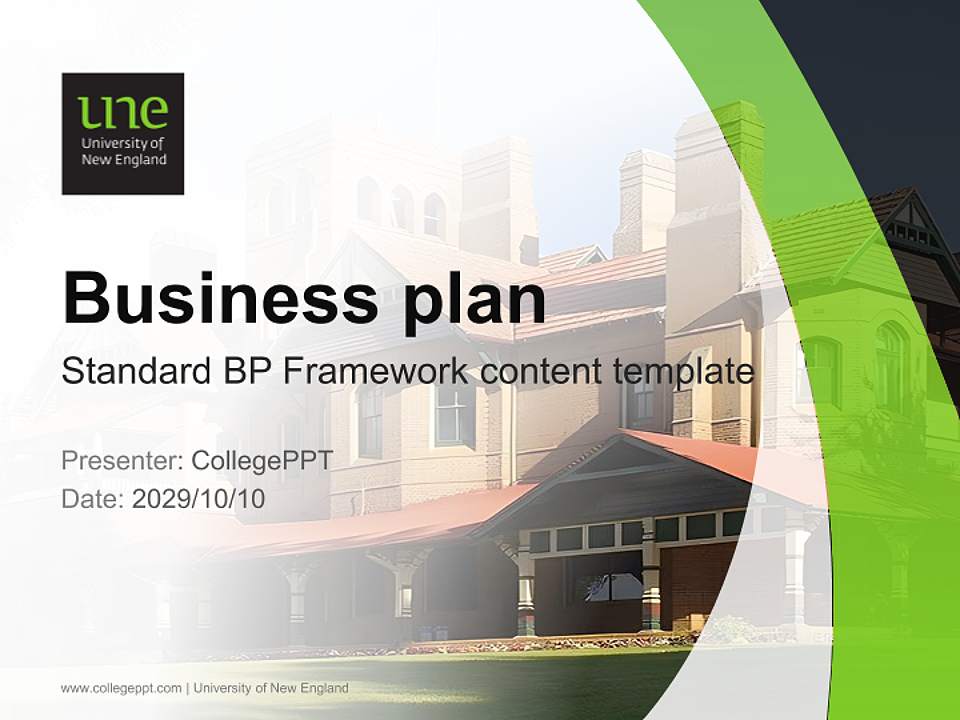 une
University of New England

Business plan

Standard BP Framework content template

Presenter: CollegePPT
Date: 2029/10/10

www.collegeppt.com | University of New England